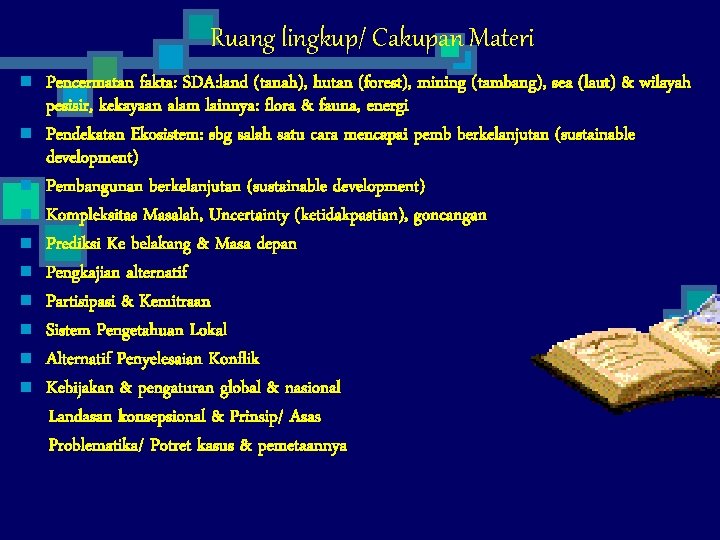 Ruang lingkup/ Cakupan Materi

Pencermatan fakta: SDA:land (tanah), hutan (forest), mining (tambang), sea (laut) & wilayah pesisir, kekayaan alam lainnya: flora & fauna, energi

Pendekatan Ekosistem: sbg salah satu cara mencapai pemb berkelanjutan (sustainable development)

Pembangunan berkelanjutan (sustainable development)

Kompleksitas Masalah, Uncertainty (ketidakpastian), goncangan

Prediksi Ke belakang & Masa depan

Pengkajian alternatif

Partisipasi & Kemitraan

Sistem Pengetahuan Lokal

Alternatif Penyelesaian Konflik

Kebijakan & pengaturan global & nasional

Landasan konsepsional & Prinsip/ Asas

Problematika/ Potret kasus & pemetaannya